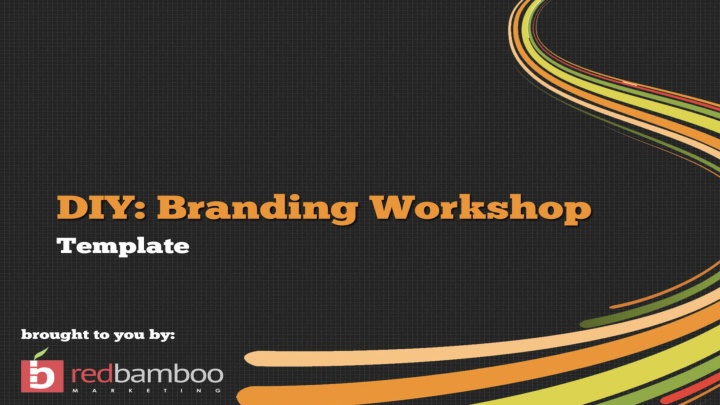 DIY: Branding Workshop

Template

brought to you by:

redbamboo
MARKETING